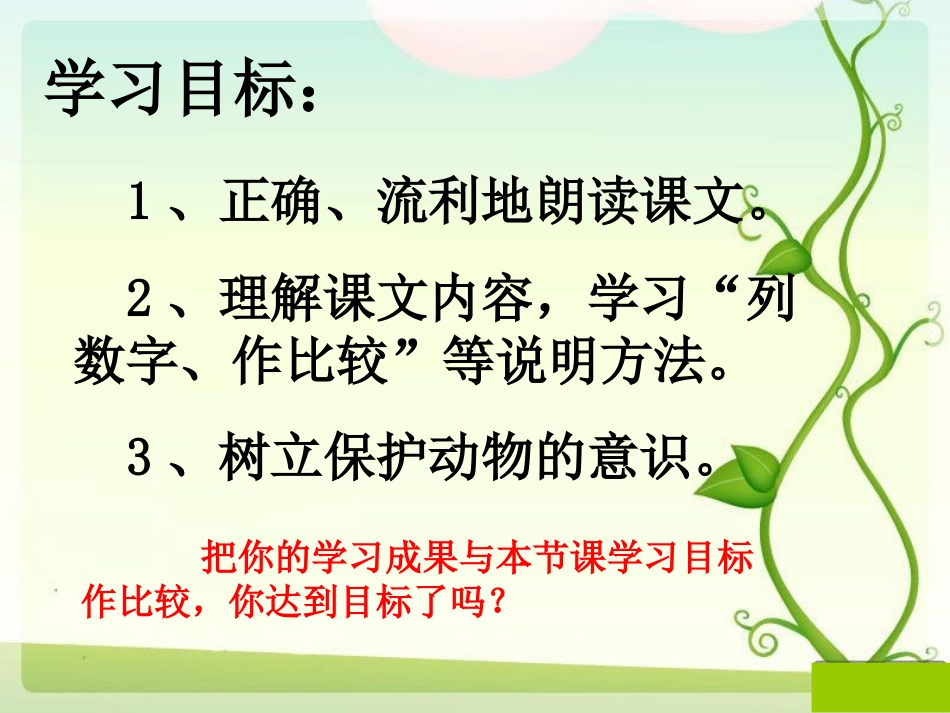 学习目标：

1、正确、流利地朗读课文。

2、理解课文内容，学习“列数字、作比较”等说明方法。

3、树立保护动物的意识。

把你的学习成果与本节课学习目标作比较，你达到目标了吗？